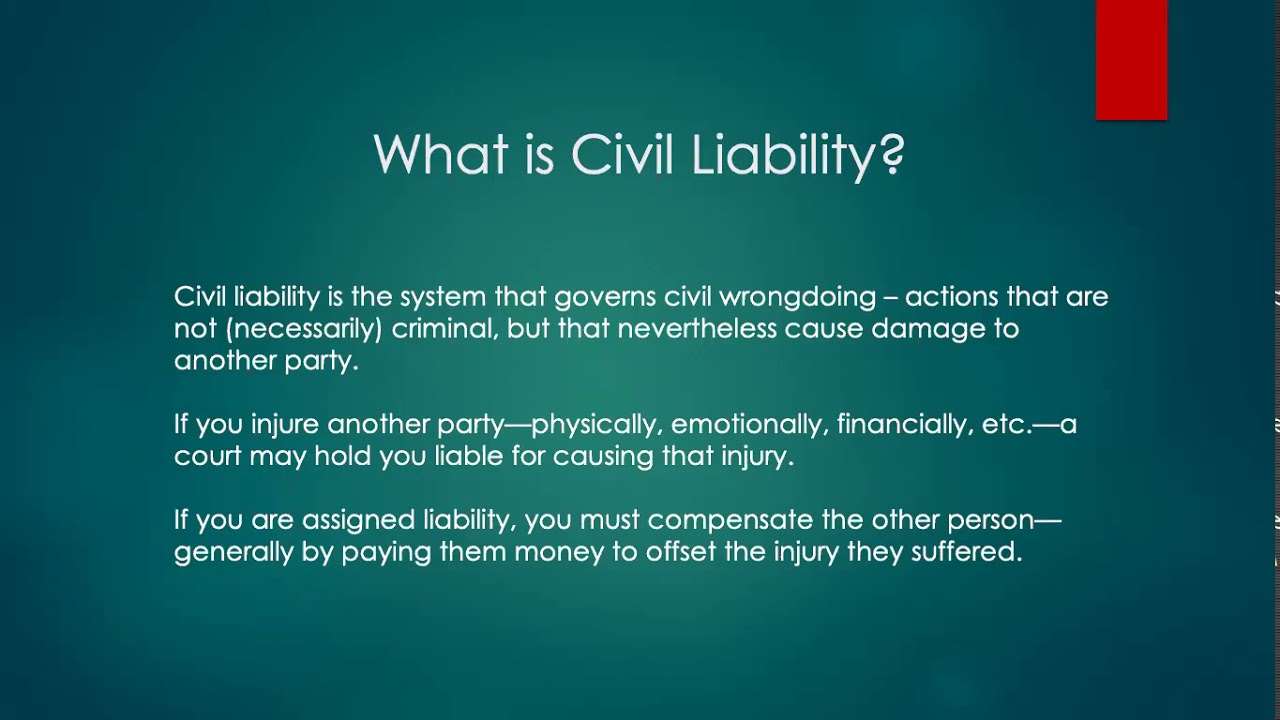 What is Civil Liability?

Civil liability is the system that governs civil wrongdoing – actions that are not (necessarily) criminal, but that nevertheless cause damage to another party.

If you injure another party—physically, emotionally, financially, etc.—a court may hold you liable for causing that injury.

If you are assigned liability, you must compensate the other person—generally by paying them money to offset the injury they suffered.